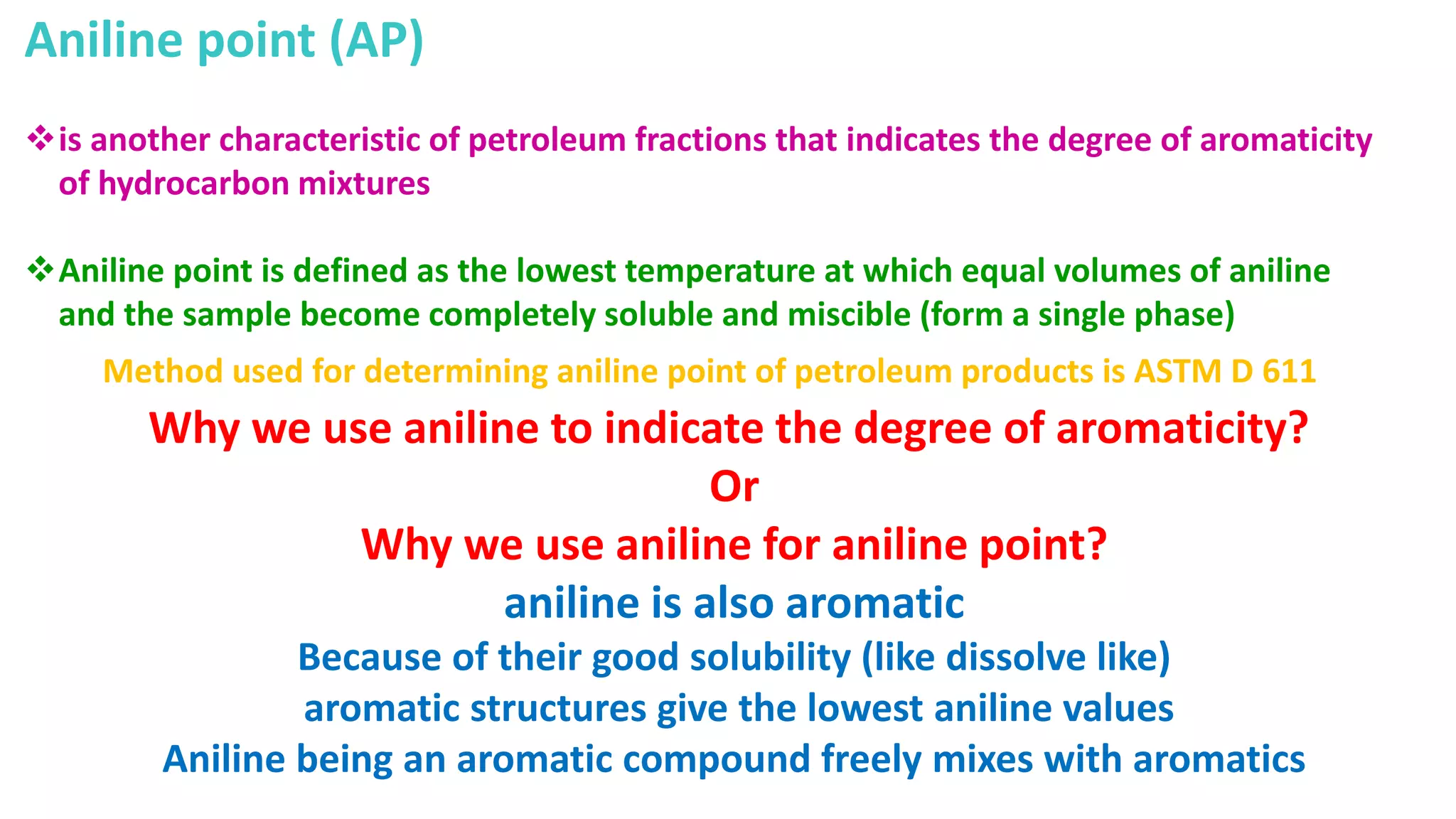 Aniline point (AP)

❖ is another characteristic of petroleum fractions that indicates the degree of aromaticity of hydrocarbon mixtures

❖ Aniline point is defined as the lowest temperature at which equal volumes of aniline and the sample become completely soluble and miscible (form a single phase)

Method used for determining aniline point of petroleum products is ASTM D 611

Why we use aniline to indicate the degree of aromaticity?

Or

Why we use aniline for aniline point?

aniline is also aromatic

Because of their good solubility (like dissolve like)

aromatic structures give the lowest aniline values

Aniline being an aromatic compound freely mixes with aromatics